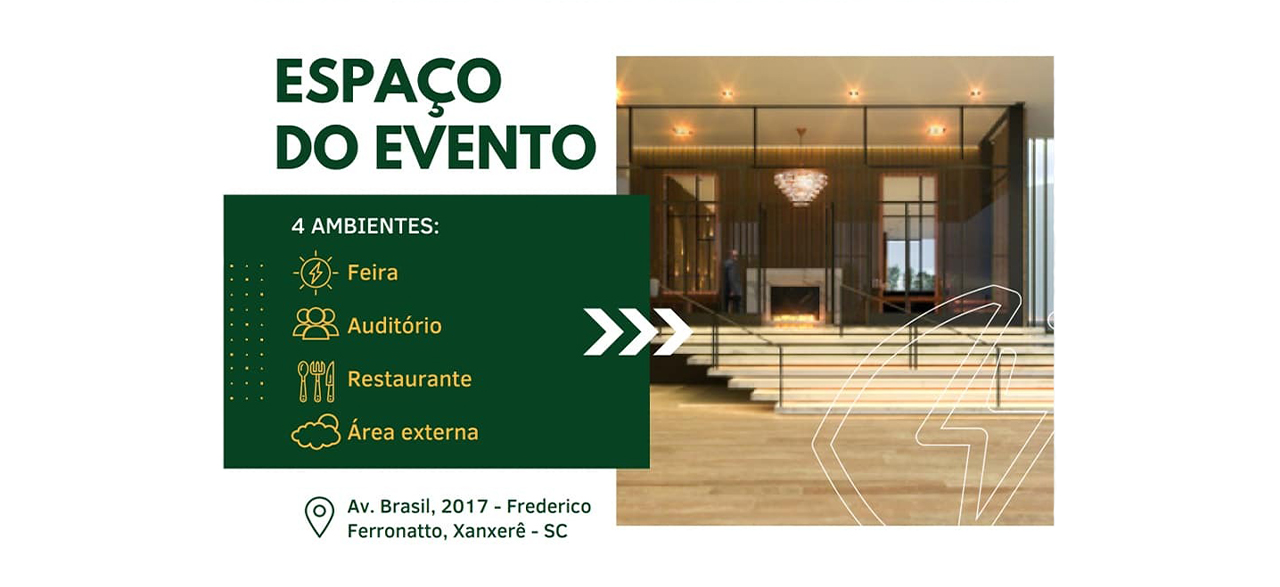 ESPAÇO DO EVENTO

4 AMBIENTES:

Feira

Auditório

Restaurante

Área externa

Av. Brasil, 2017 - Frederico Ferronatto, Xanxerê - SC